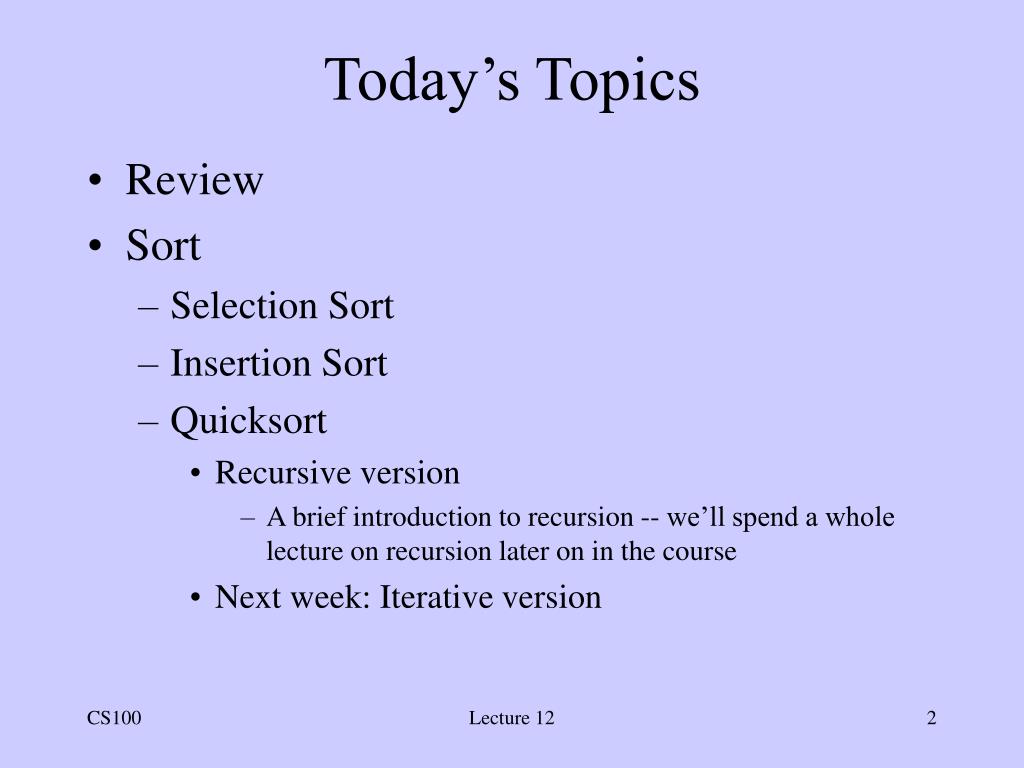 Today’s Topics

• Review
• Sort
– Selection Sort
– Insertion Sort
– Quicksort
• Recursive version
– A brief introduction to recursion -- we’ll spend a whole lecture on recursion later on in the course
• Next week: Iterative version

CS100

Lecture 12

2